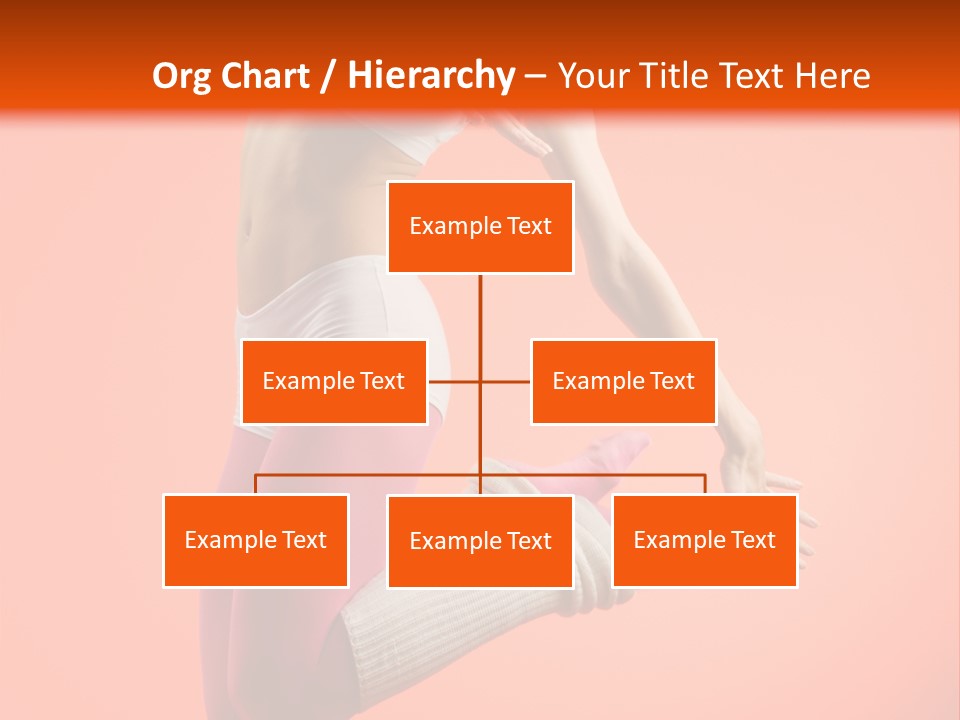 Org Chart / Hierarchy – Your Title Text Here

Example Text

Example Text

Example Text

Example Text

Example Text

Example Text